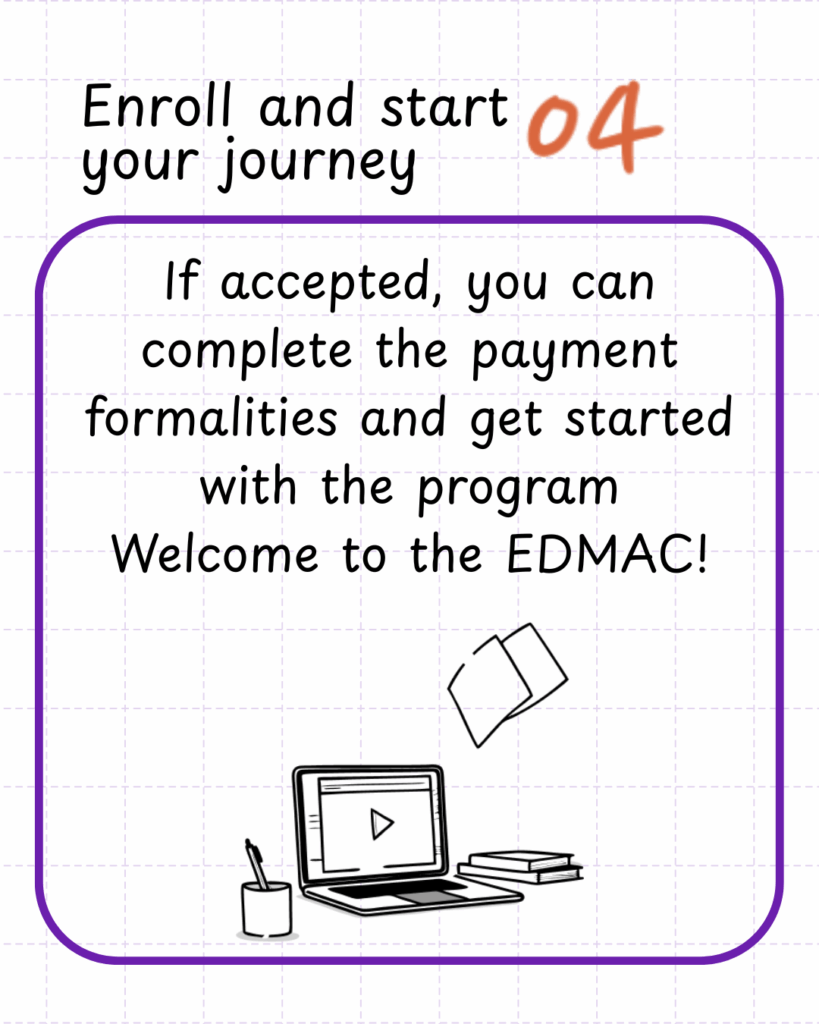 Enroll and start your journey

04

If accepted, you can complete the payment formalities and get started with the program Welcome to the EDMAC!